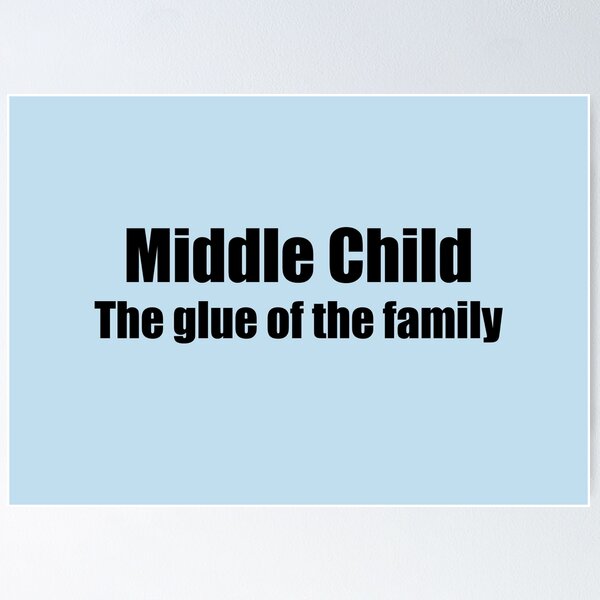 Middle Child
The glue of the family